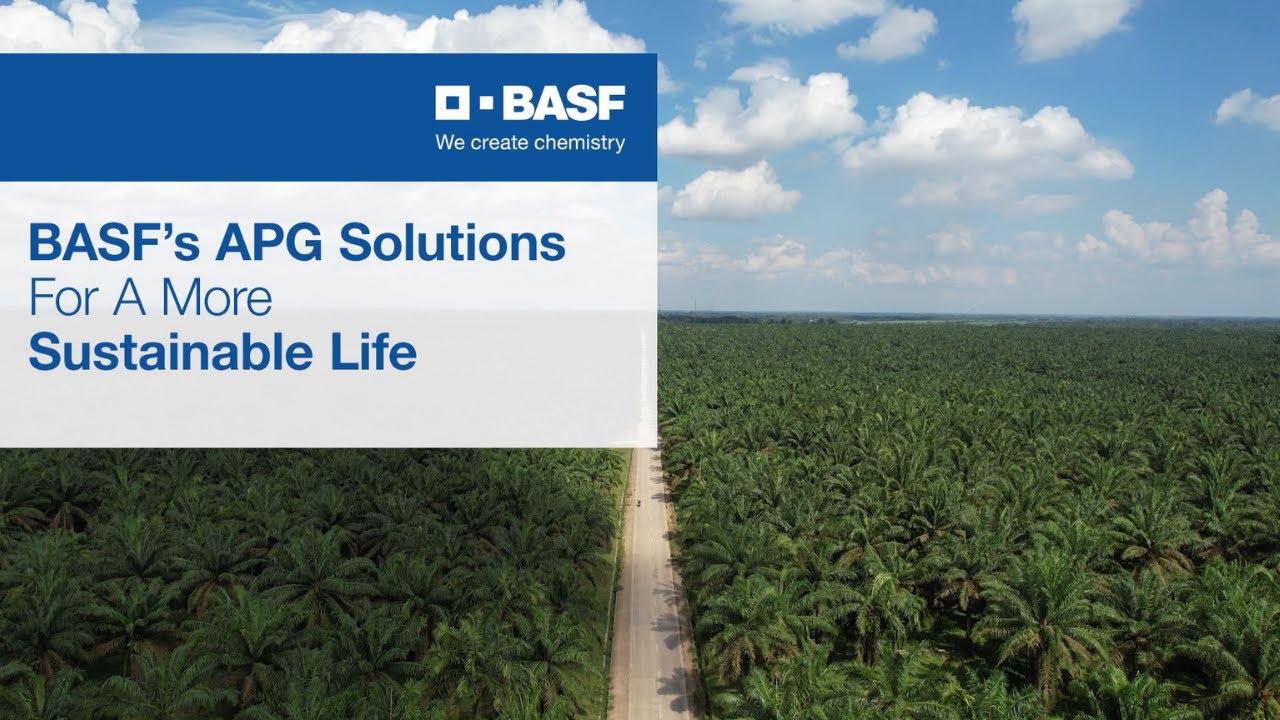 BASF
We create chemistry

BASF's APG Solutions
For A More
Sustainable Life